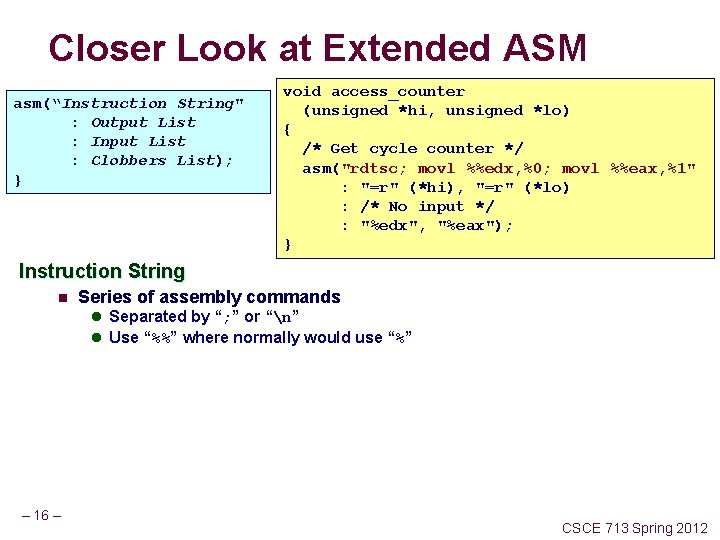 Closer Look at Extended ASM

asm("Instruction String"
      : Output List
      : Input List
      : Clobbers List);
}

void access_counter
  (unsigned *hi, unsigned *lo)
{
  /* Get cycle counter */
  asm("rdtsc; movl %%edx,%0; movl %%eax,%1"
      : "=r" (*hi), "=r" (*lo)
      : /* No input */
      : "%edx", "%eax");
}

Instruction String

Series of assembly commands

Separated by ";" or "\n"

Use "%%" where normally would use "%"

– 16 –

CSCE 713 Spring 2012